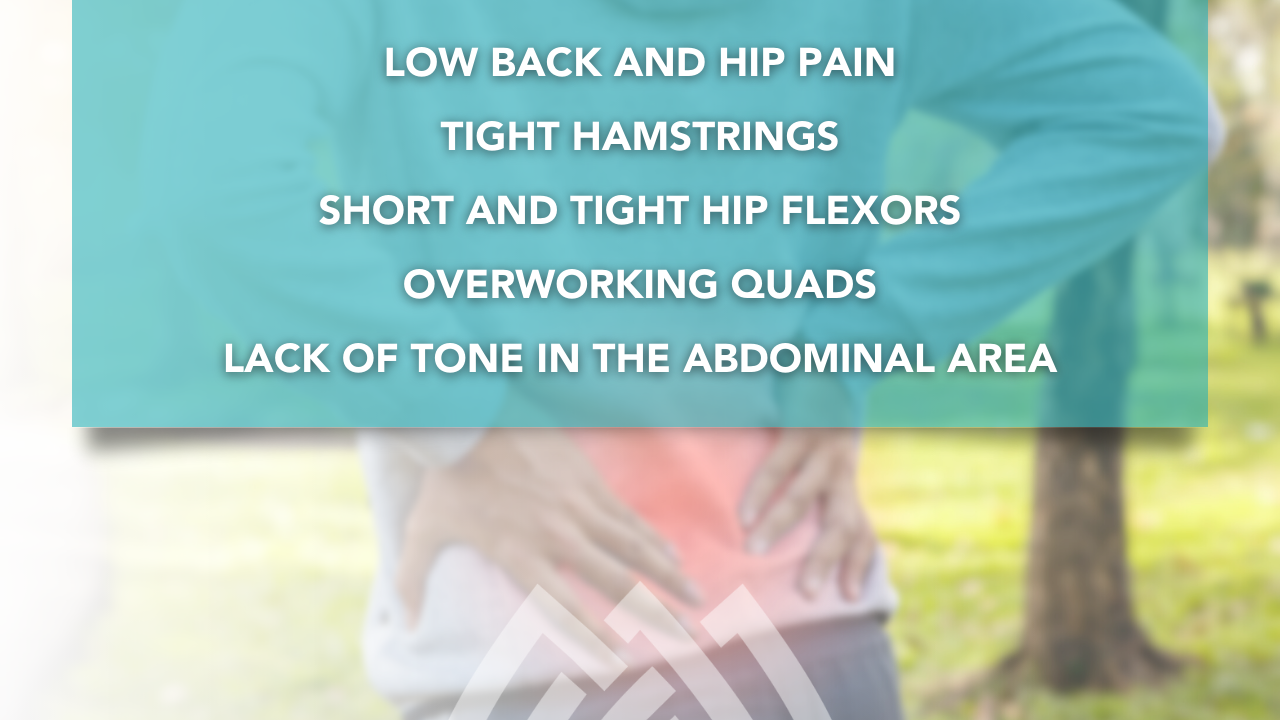 LOW BACK AND HIP PAIN

TIGHT HAMSTRINGS

SHORT AND TIGHT HIP FLEXORS

OVERWORKING QUADS

LACK OF TONE IN THE ABDOMINAL AREA